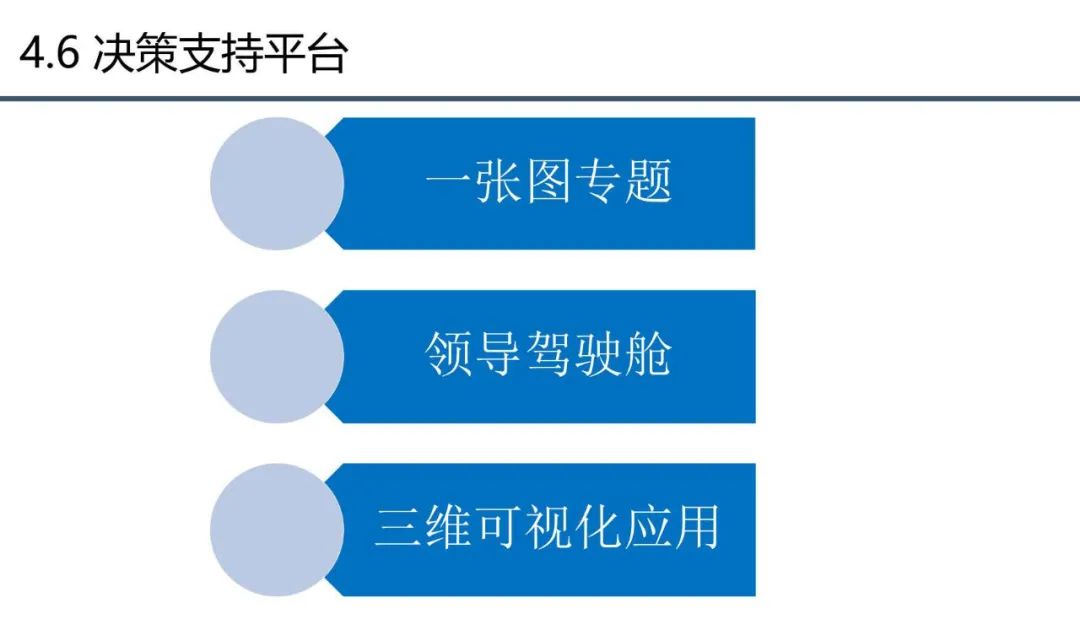 4.6 决策支持平台

一张图专题

领导驾驶舱

三维可视化应用